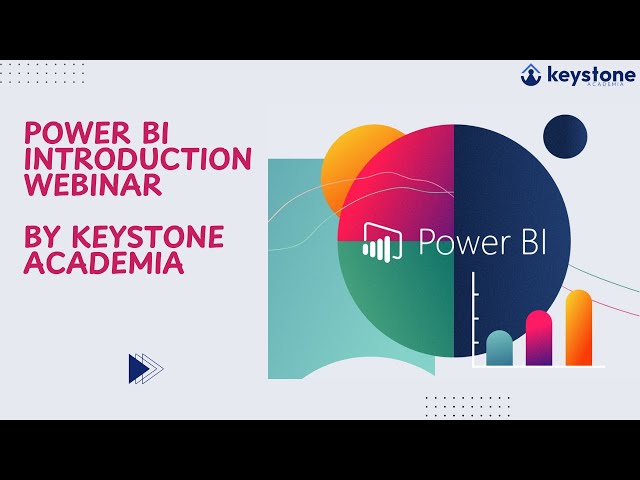 keystone
ACADEMIA

POWER BI
INTRODUCTION
WEBINAR

BY KEYSTONE
ACADEMIA

Power BI